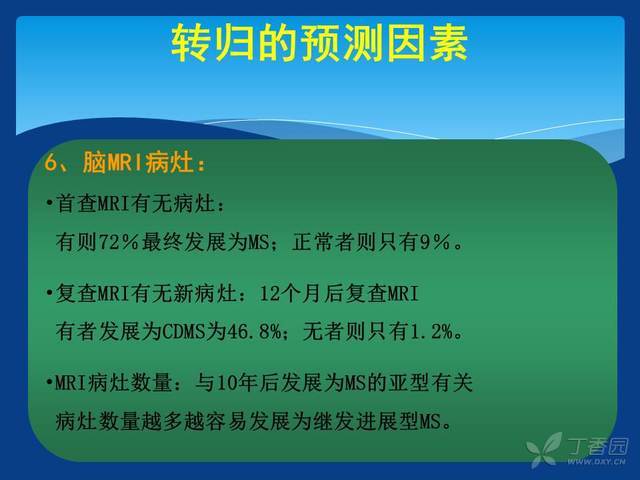 转归的预测因素

6、脑MRI病灶：

•首查MRI有无病灶：
有则72％最终发展为MS；正常者则只有9％。

•复查MRI有无新病灶：12个月后复查MRI
有者发展为CDMS为46.8%；无者则只有1.2%。

•MRI病灶数量：与10年后发展为MS的亚型有关
病灶数量越多越容易发展为继发进展型MS。

丁香园
WWW.DXY.CN